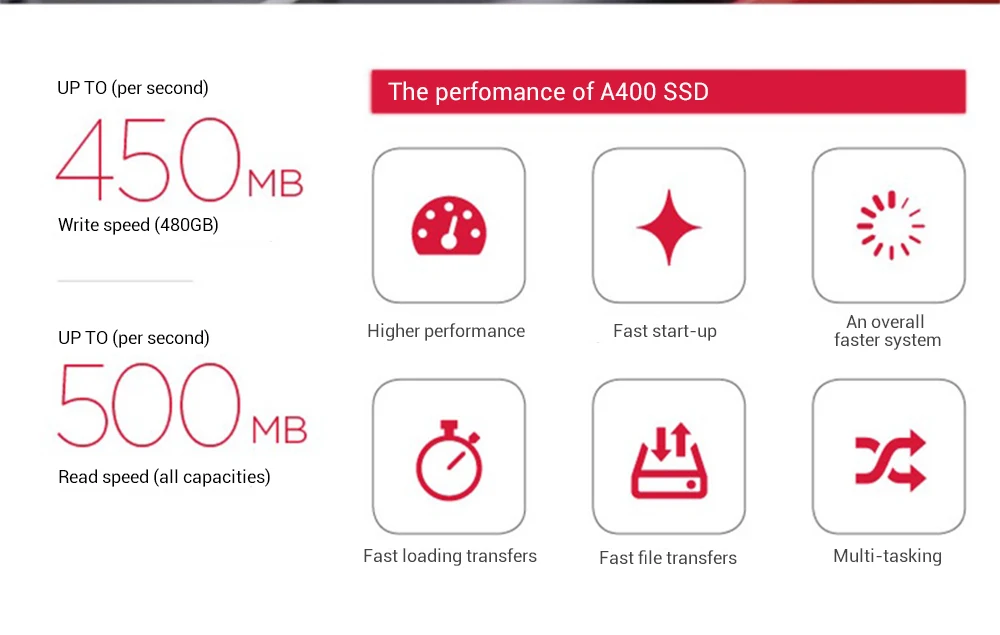 UP TO (per second)

450MB

Write speed (480GB)

UP TO (per second)

500MB

Read speed (all capacities)

The perfomance of A400 SSD

Higher performance

Fast start-up

An overall faster system

Fast loading transfers

Fast file transfers

Multi-tasking